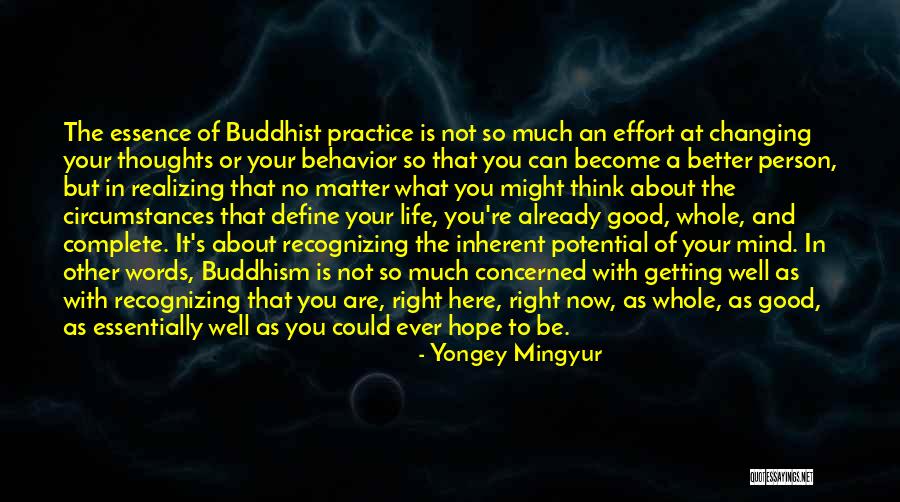 The essence of Buddhist practice is not so much an effort at changing your thoughts or your behavior so that you can become a better person, but in realizing that no matter what you might think about the circumstances that define your life, you're already good, whole, and complete. It's about recognizing the inherent potential of your mind. In other words, Buddhism is not so much concerned with getting well as with recognizing that you are, right here, right now, as whole, as good, as essentially well as you could ever hope to be.

- Yongey Mingyur

QUOTESSAYINGS.NET